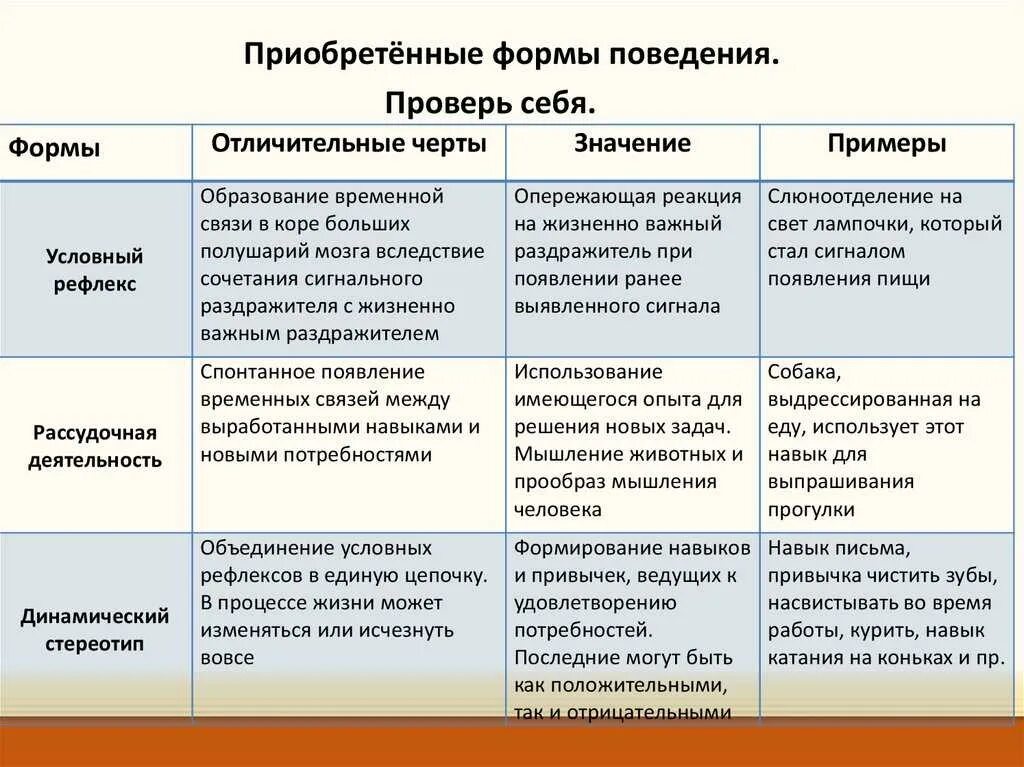 Приобретённые формы поведения.

Проверь себя.

| Формы | Отличительные черты | Значение | Примеры |
|---|---|---|---|
| Условный рефлекс | Образование временной связи в коре больших полушарий мозга вследствие сочетания сигнального раздражителя с жизненно важным раздражителем | Опережающая реакция на жизненно важный раздражитель при появлении ранее выявленного сигнала | Слюноотделение на свет лампочки, который стал сигналом появления пищи |
| Рассудочная деятельность | Спонтанное появление временных связей между выработанными навыками и новыми потребностями | Использование имеющегося опыта для решения новых задач. Мышление животных и прообраз мышления человека | Собака, выдрессированная на еду, использует этот навык для выпрашивания прогулки |
| Динамический стереотип | Объединение условных рефлексов в единую цепочку. В процессе жизни может изменяться или исчезнуть вовсе | Формирование навыков и привычек, ведущих к удовлетворению потребностей. Последние могут быть как положительными, так и отрицательными | Навык письма, привычка чистить зубы, насвистывать во время работы, курить, навык катания на коньках и пр. |